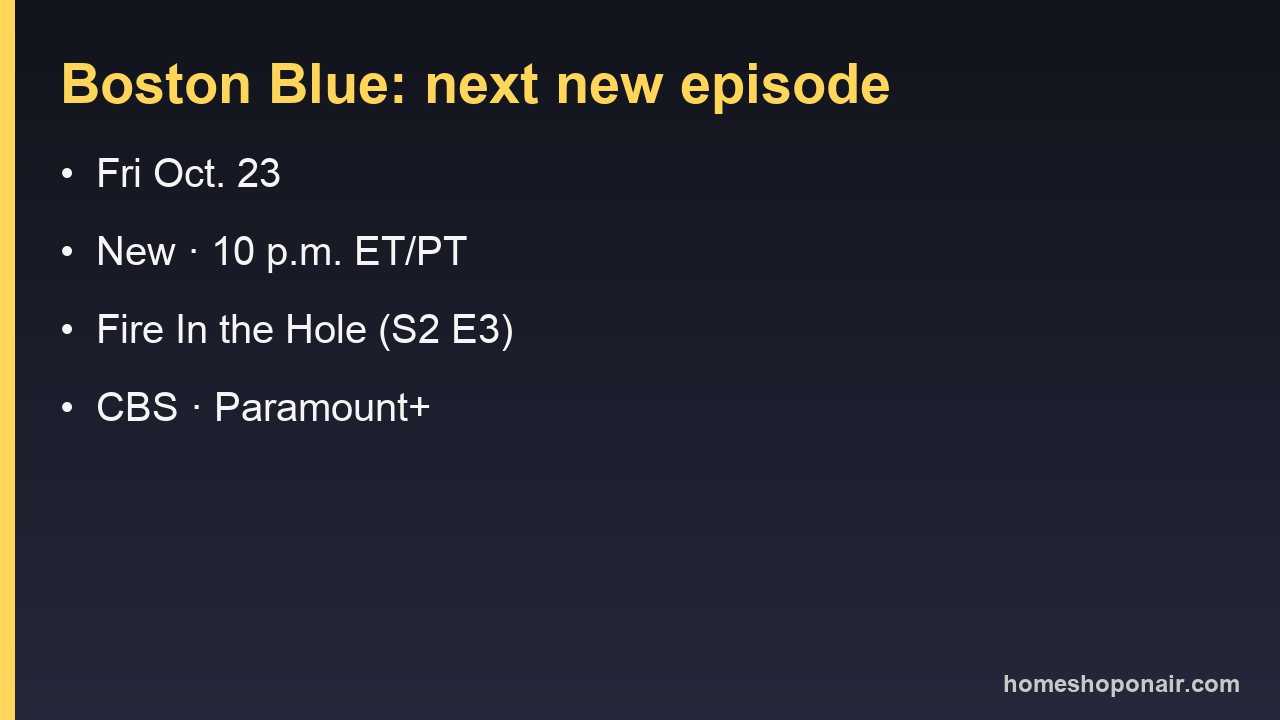 Boston Blue: next new episode

• Fri Oct. 23

• New · 10 p.m. ET/PT

• Fire In the Hole (S2 E3)

• CBS · Paramount+

homeshoponair.com